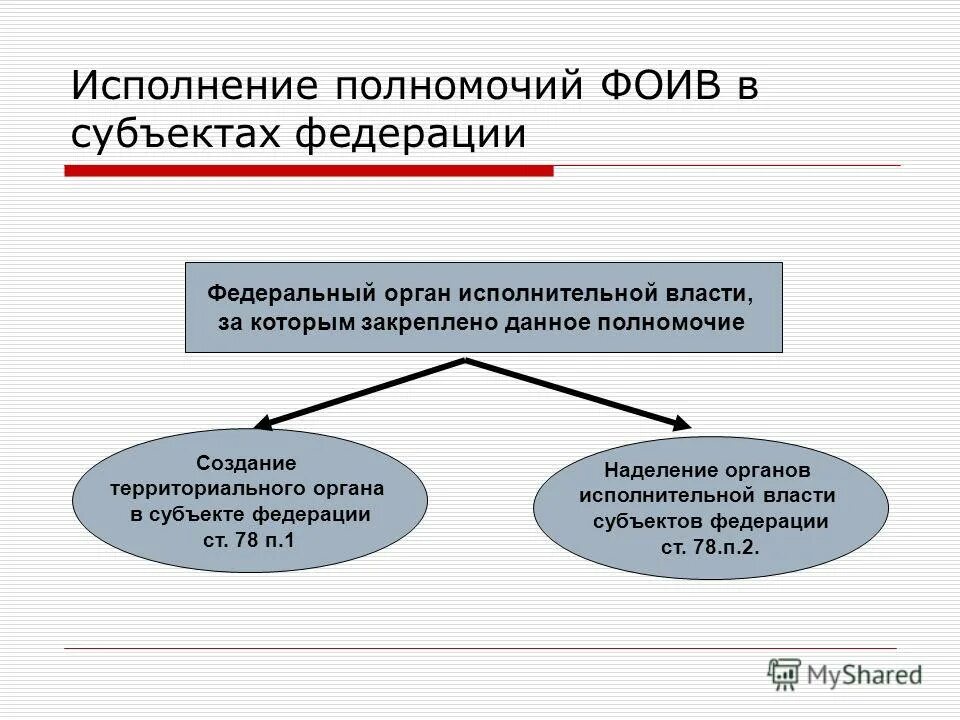 Исполнение полномочий ФОИВ в субъектах федерации

Федеральный орган исполнительной власти, за которым закреплено данное полномочие

Создание территориального органа в субъекте федерации ст. 78 п.1

Наделение органов исполнительной власти субъектов федерации ст. 78.п.2.

MyShared